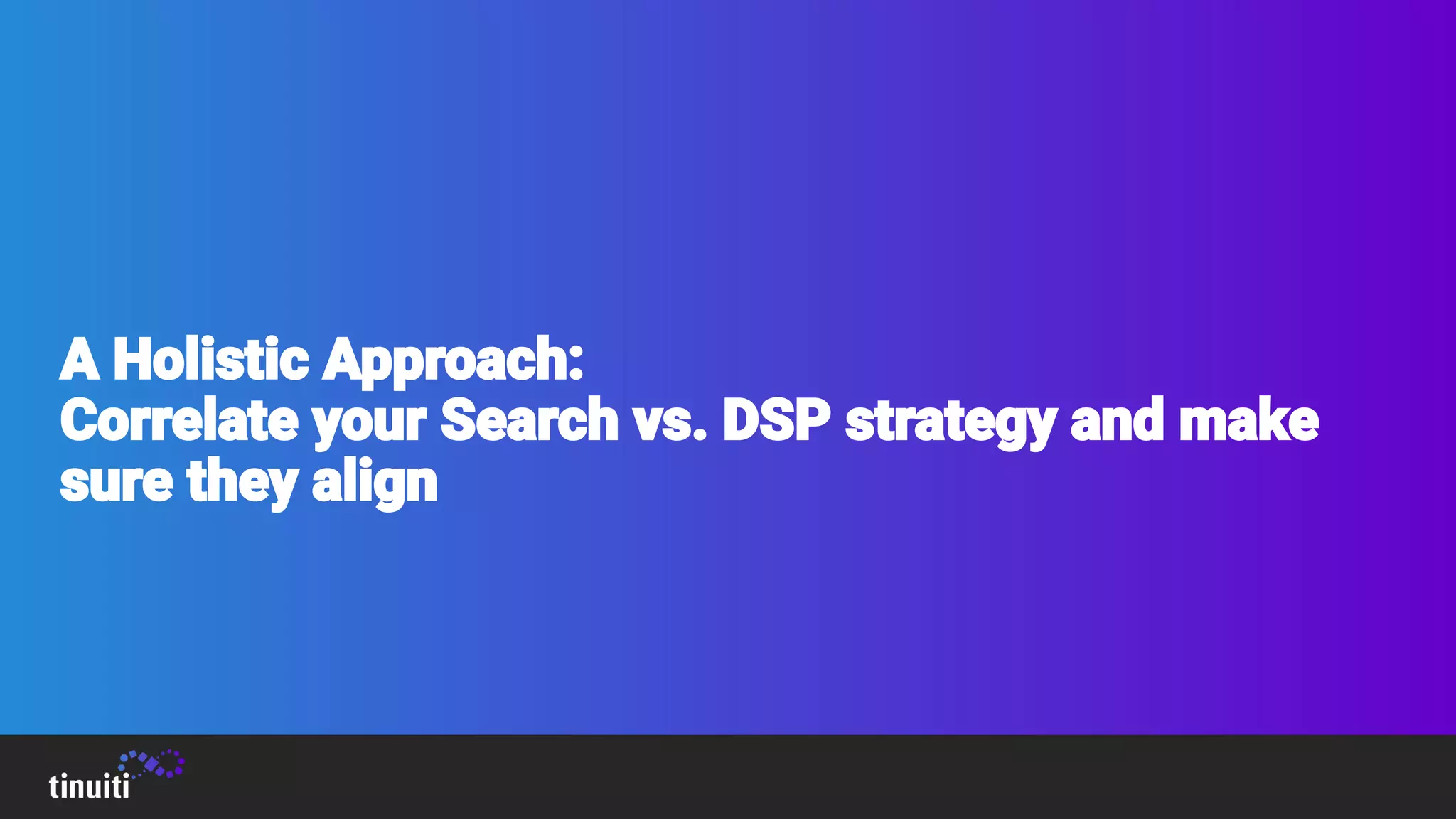 A Holistic Approach:
Correlate your Search vs. DSP strategy and make sure they align

tinuiti